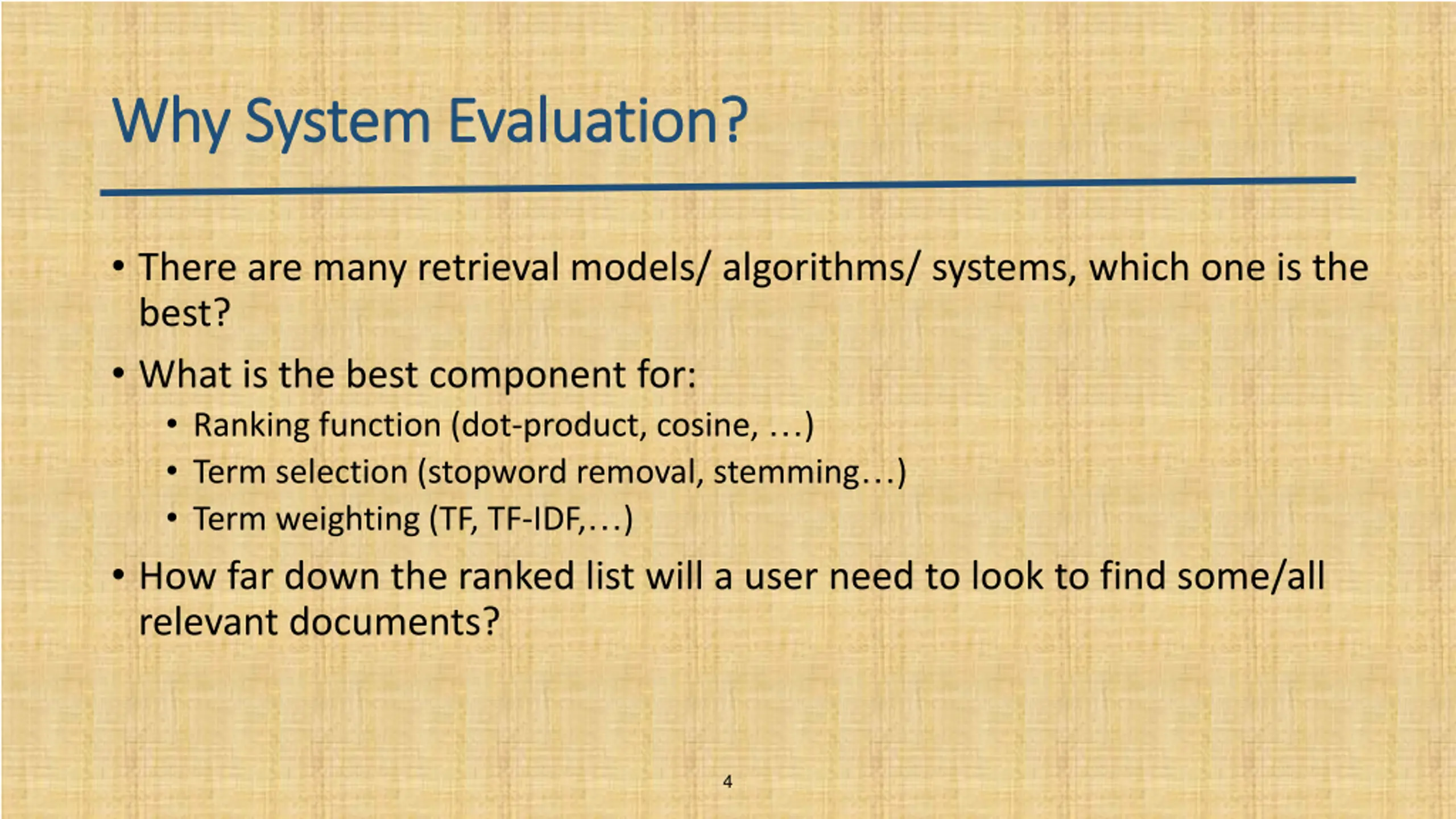 Why System Evaluation?

• There are many retrieval models/ algorithms/ systems, which one is the best?

• What is the best component for:

• Ranking function (dot-product, cosine, …)

• Term selection (stopword removal, stemming…)

• Term weighting (TF, TF-IDF,…)

• How far down the ranked list will a user need to look to find some/all relevant documents?

4